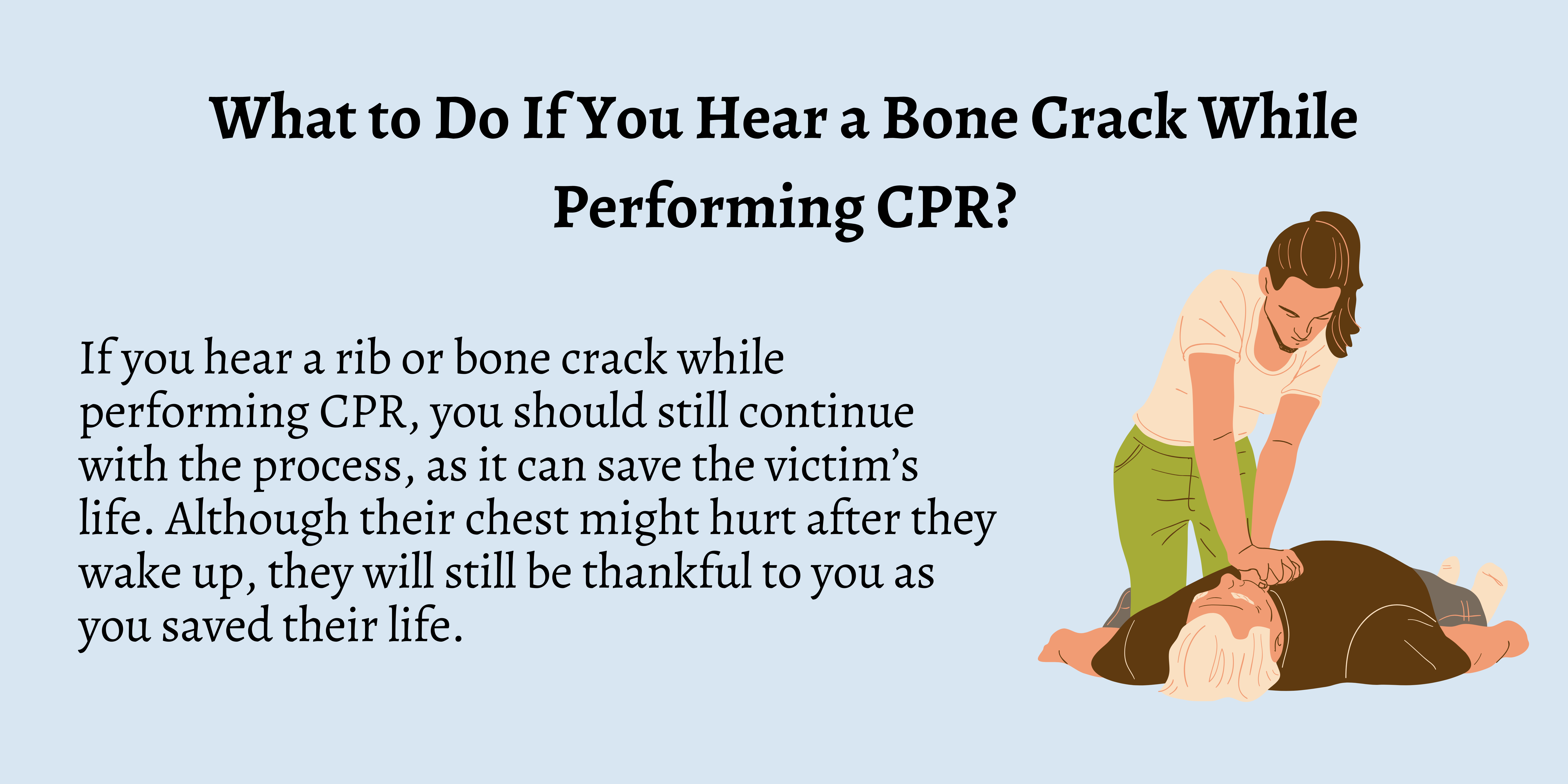 What to Do If You Hear a Bone Crack While Performing CPR?

If you hear a rib or bone crack while performing CPR, you should still continue with the process, as it can save the victim's life. Although their chest might hurt after they wake up, they will still be thankful to you as you saved their life.